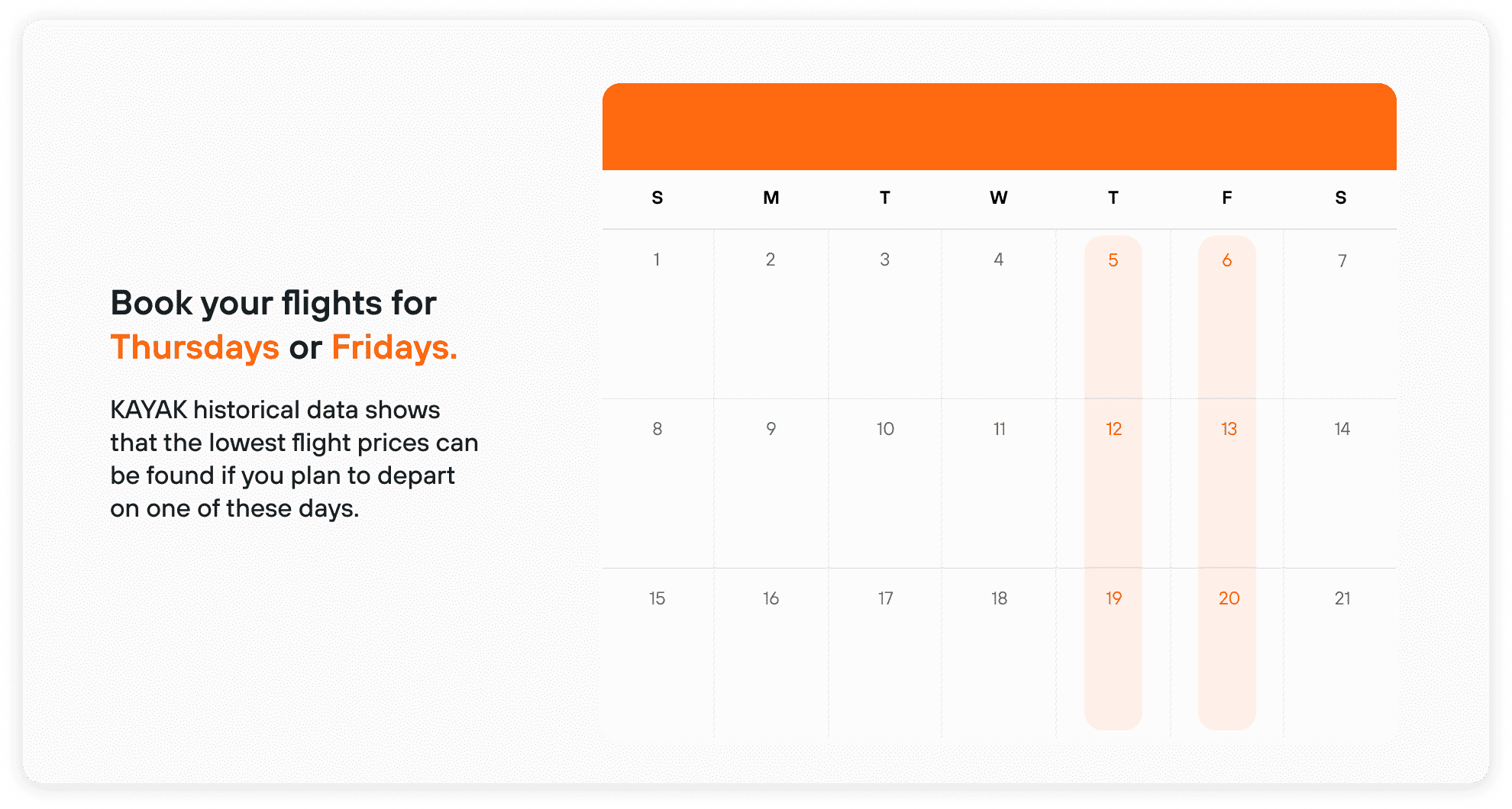 Book your flights for Thursdays or Fridays.

KAYAK historical data shows that the lowest flight prices can be found if you plan to depart on one of these days.

| S | M | T | W | T | F | S |
|---|---|---|---|---|---|---|
| 1 | 2 | 3 | 4 | 5 | 6 | 7 |
| 8 | 9 | 10 | 11 | 12 | 13 | 14 |
| 15 | 16 | 17 | 18 | 19 | 20 | 21 |